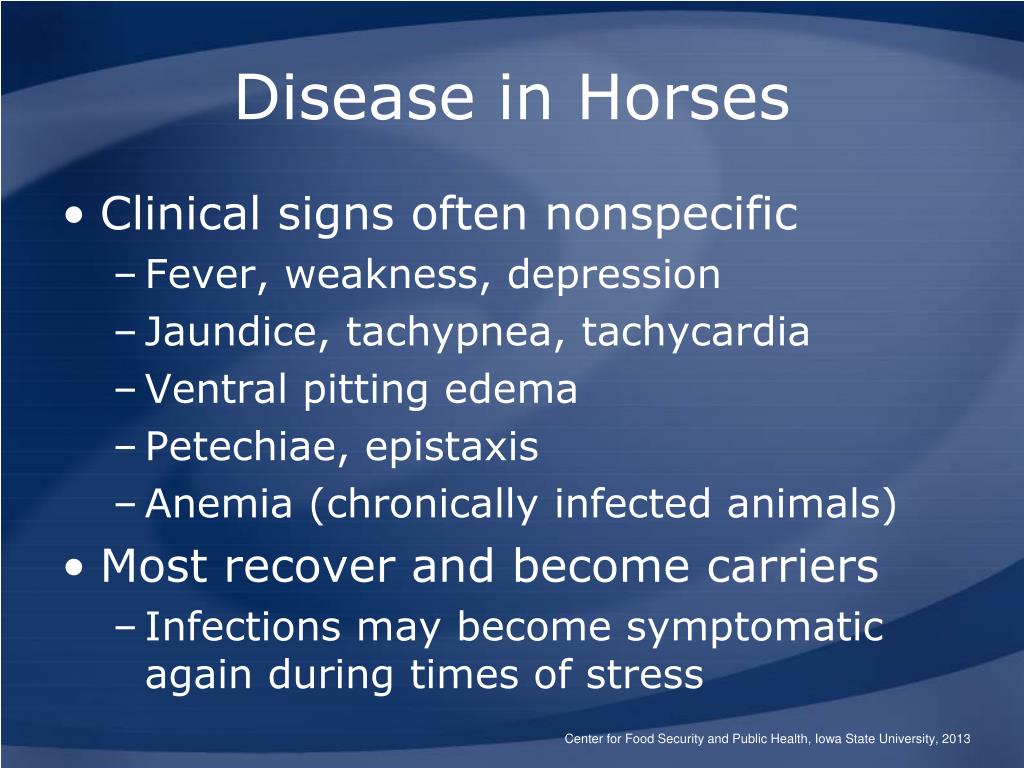 Disease in Horses

• Clinical signs often nonspecific
– Fever, weakness, depression
– Jaundice, tachypnea, tachycardia
– Ventral pitting edema
– Petechiae, epistaxis
– Anemia (chronically infected animals)
• Most recover and become carriers
– Infections may become symptomatic again during times of stress

Center for Food Security and Public Health, Iowa State University, 2013